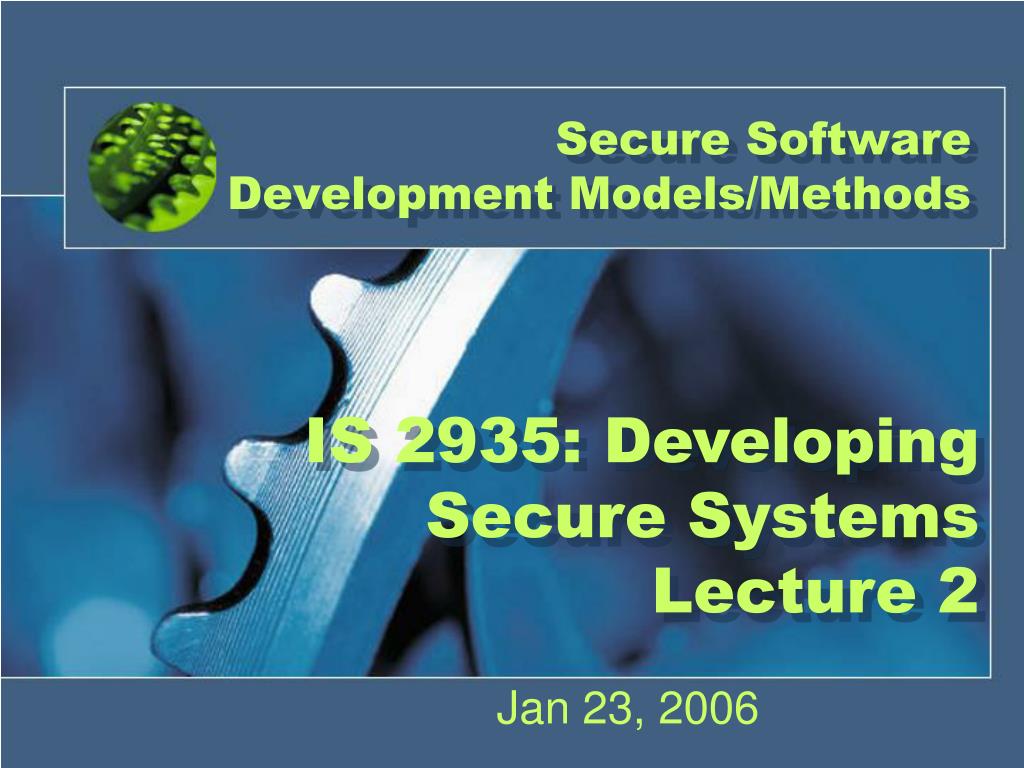 Secure Software Development Models/Methods

IS 2935: Developing Secure Systems Lecture 2

Jan 23, 2006